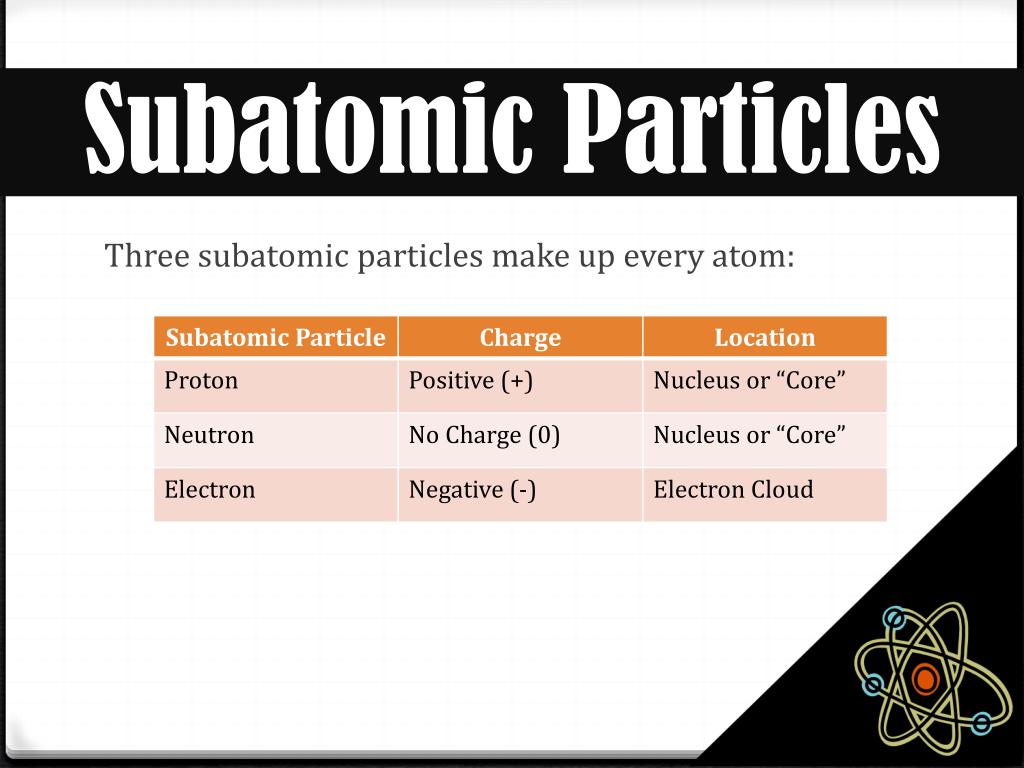 Subatomic Particles

Three subatomic particles make up every atom:

| Subatomic Particle | Charge | Location |
|---|---|---|
| Proton | Positive (+) | Nucleus or “Core” |
| Neutron | No Charge (0) | Nucleus or “Core” |
| Electron | Negative (-) | Electron Cloud |